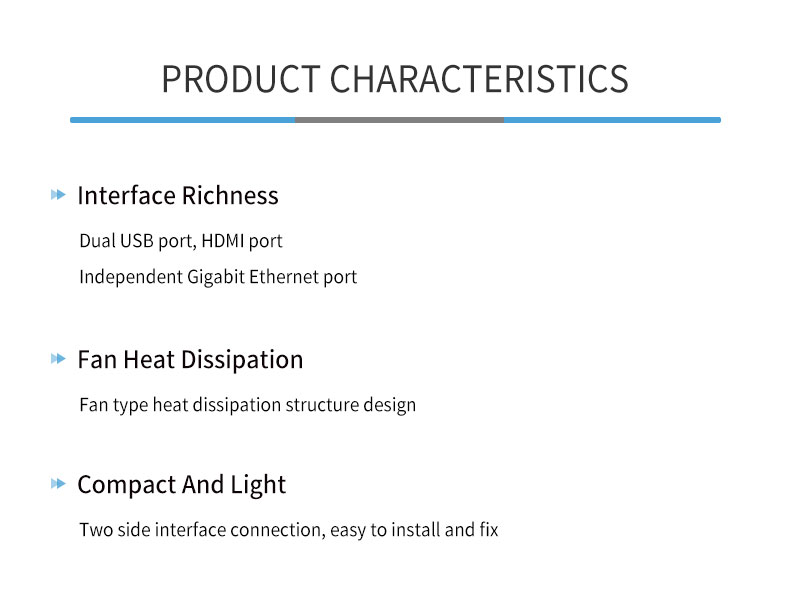 PRODUCT CHARACTERISTICS

Interface Richness

Dual USB port, HDMI port

Independent Gigabit Ethernet port

Fan Heat Dissipation

Fan type heat dissipation structure design

Compact And Light

Two side interface connection, easy to install and fix